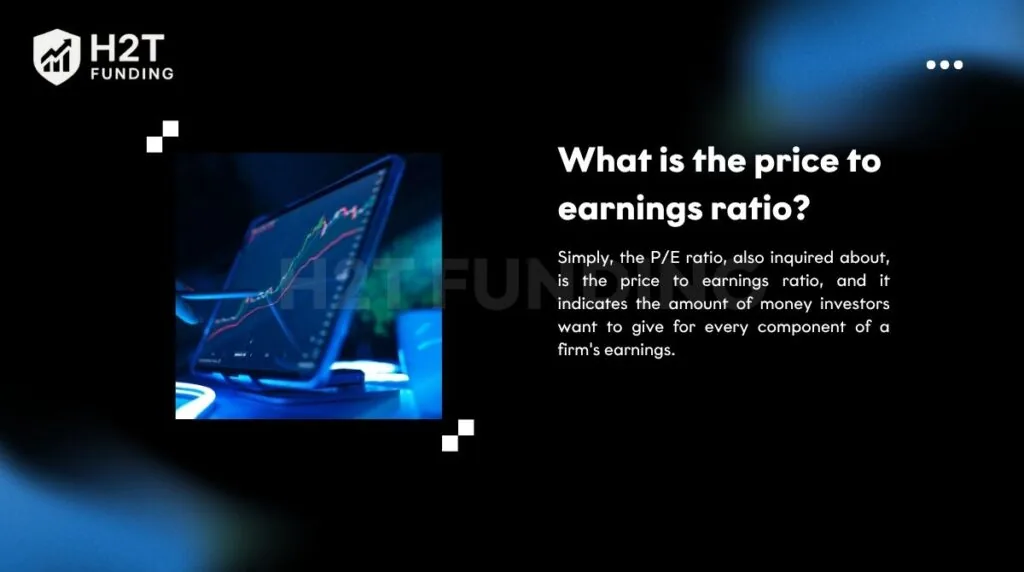 H2T
FUNDING

What is the price to earnings ratio?

Simply, the P/E ratio, also inquired about, is the price to earnings ratio, and it indicates the amount of money investors want to give for every component of a firm's earnings.

H2T FUNDING